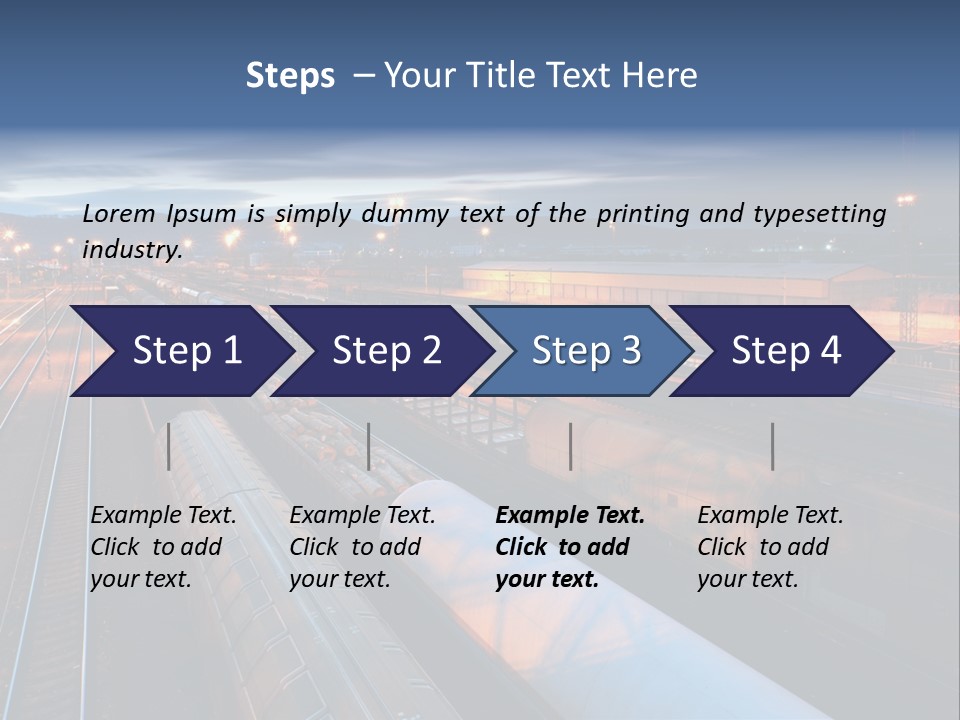 Steps – Your Title Text Here

Lorem Ipsum is simply dummy text of the printing and typesetting industry.

Step 1

Step 2

Step 3

Step 4

Example Text. Click to add your text.

Example Text. Click to add your text.

Example Text. Click to add your text.

Example Text. Click to add your text.